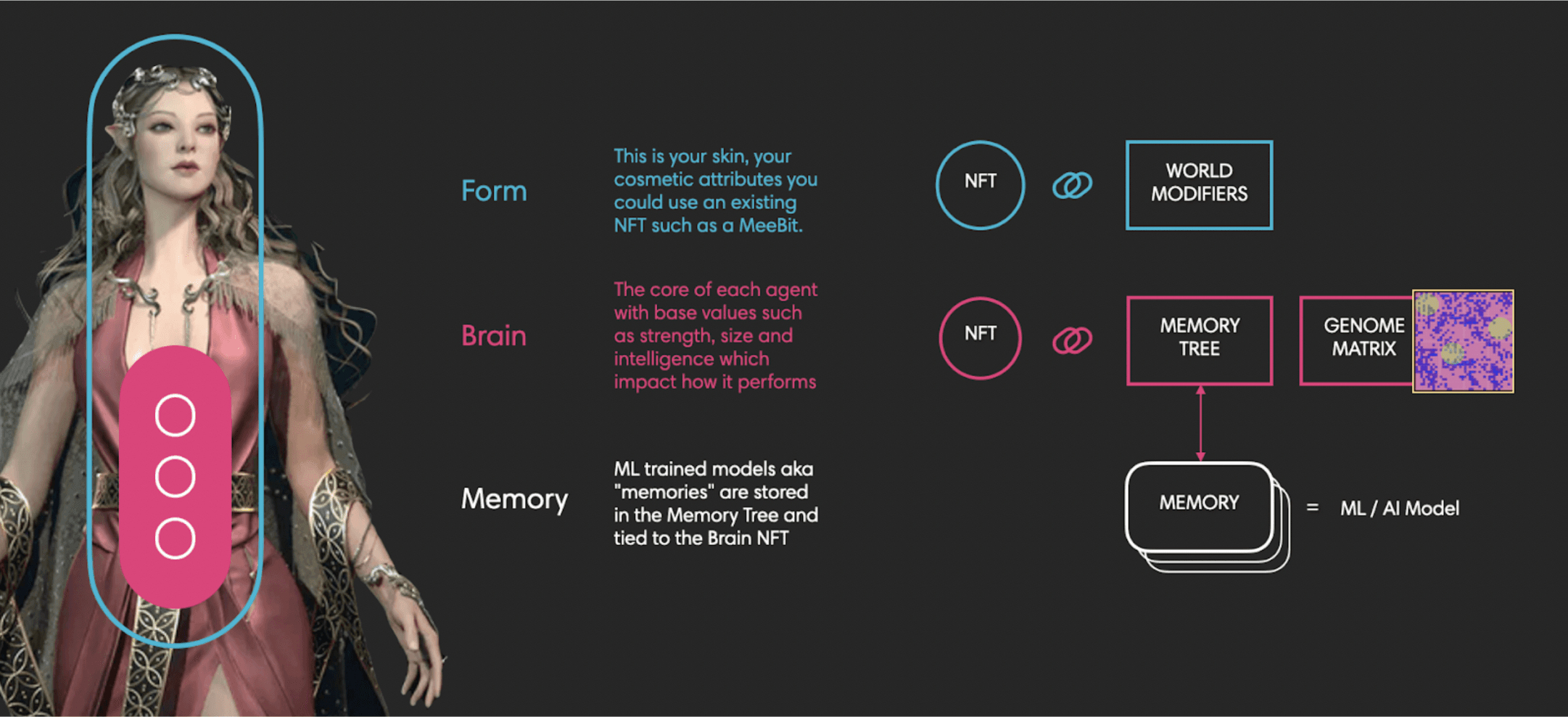 Form

This is your skin, your cosmetic attributes you could use an existing NFT such as a MeeBit.

NFT

WORLD MODIFIERS

Brain

The core of each agent with base values such as strength, size and intelligence which impact how it performs

NFT

MEMORY TREE

GENOME MATRIX

Memory

ML trained models aka "memories" are stored in the Memory Tree and tied to the Brain NFT

MEMORY

= ML / AI Model